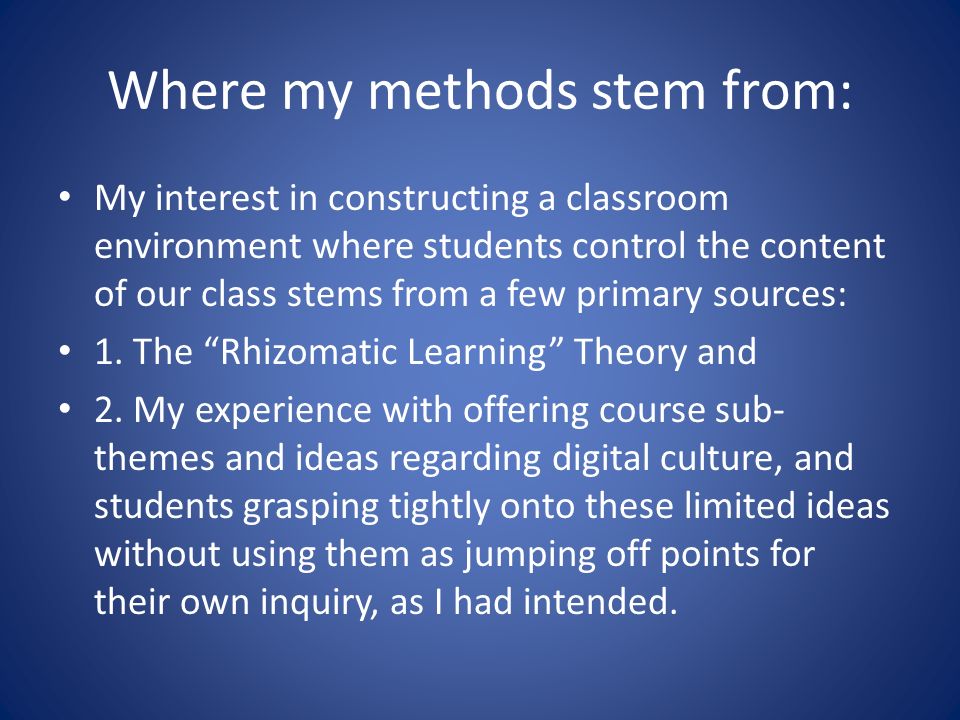 Where my methods stem from:

• My interest in constructing a classroom environment where students control the content of our class stems from a few primary sources:

• 1. The “Rhizomatic Learning” Theory and

• 2. My experience with offering course sub-themes and ideas regarding digital culture, and students grasping tightly onto these limited ideas without using them as jumping off points for their own inquiry, as I had intended.